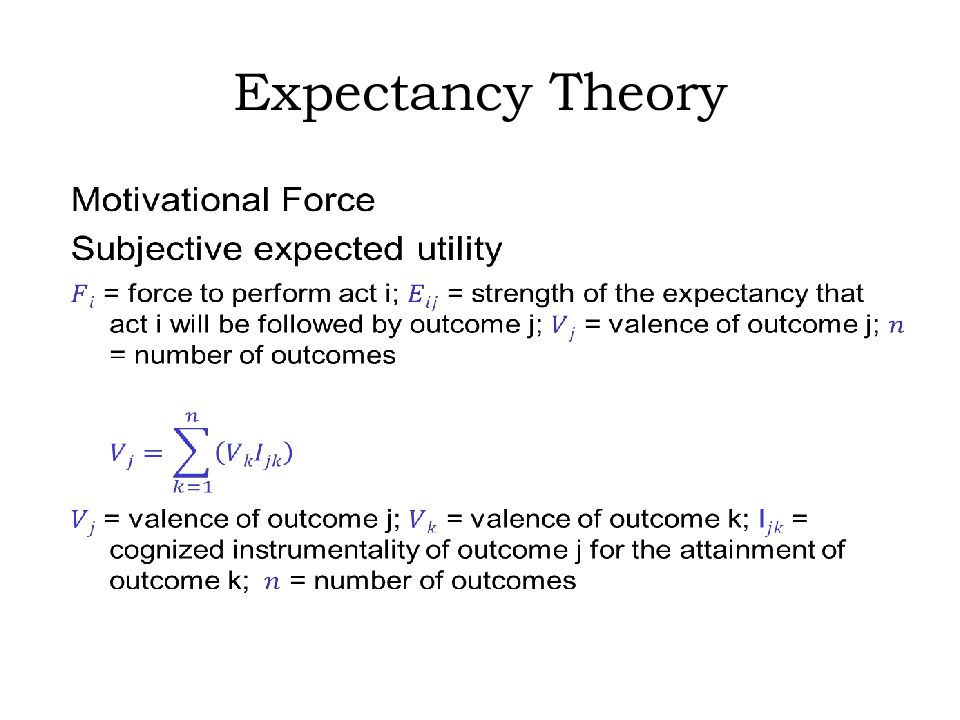 Expectancy Theory

Motivational Force

Subjective expected utility

$F_i$ = force to perform act i; $E_{ij}$ = strength of the expectancy that act i will be followed by outcome j; $V_j$ = valence of outcome j; $n$ = number of outcomes

$V_j = \sum_{k=1}^{n} (V_k I_{jk})$

$V_j$ = valence of outcome j; $V_k$ = valence of outcome k; $I_{jk}$ = cognized instrumentality of outcome j for the attainment of outcome k; $n$ = number of outcomes